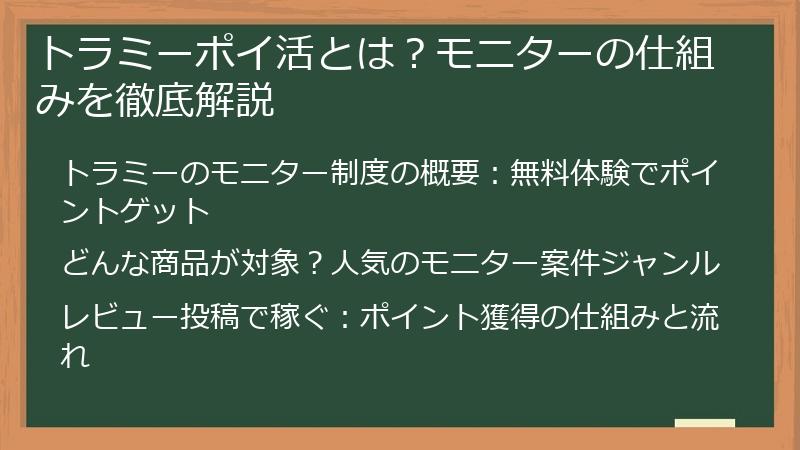 トラミーポイ活とは？モニターの仕組みを徹底解説

トラミーのモニター制度の概要：無料体験でポイントゲット

どんな商品が対象？人気のモニター案件ジャンル

レビュー投稿で稼ぐ：ポイント獲得の仕組みと流れ